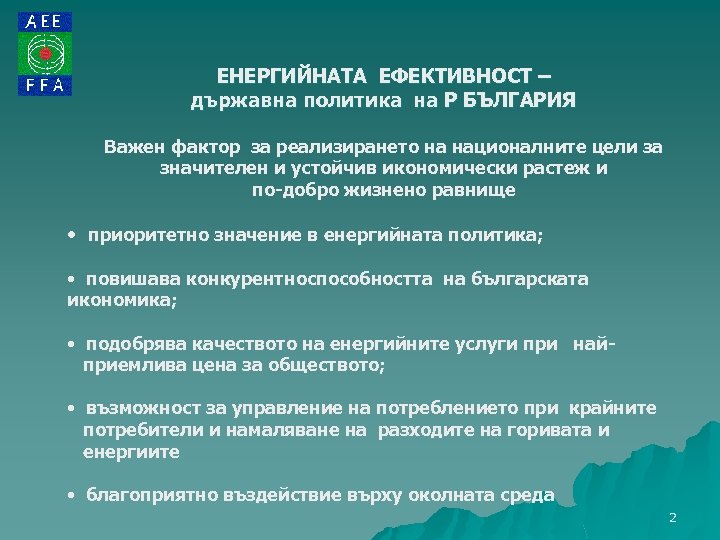 AEE
FFA

ЕНЕРГИЙНАТА ЕФЕКТИВНОСТ –
държавна политика на Р БЪЛГАРИЯ

Важен фактор за реализирането на националните цели за значителен и устойчив икономически растеж и по-добро жизнено равнище

• приоритетно значение в енергийната политика;

• повишава конкурентноспособността на българската икономика;

• подобрява качеството на енергийните услуги при най-приемлива цена за обществото;

• възможност за управление на потреблението при крайните потребители и намаляване на разходите на горивата и енергиите

• благоприятно въздействие върху околната среда

2